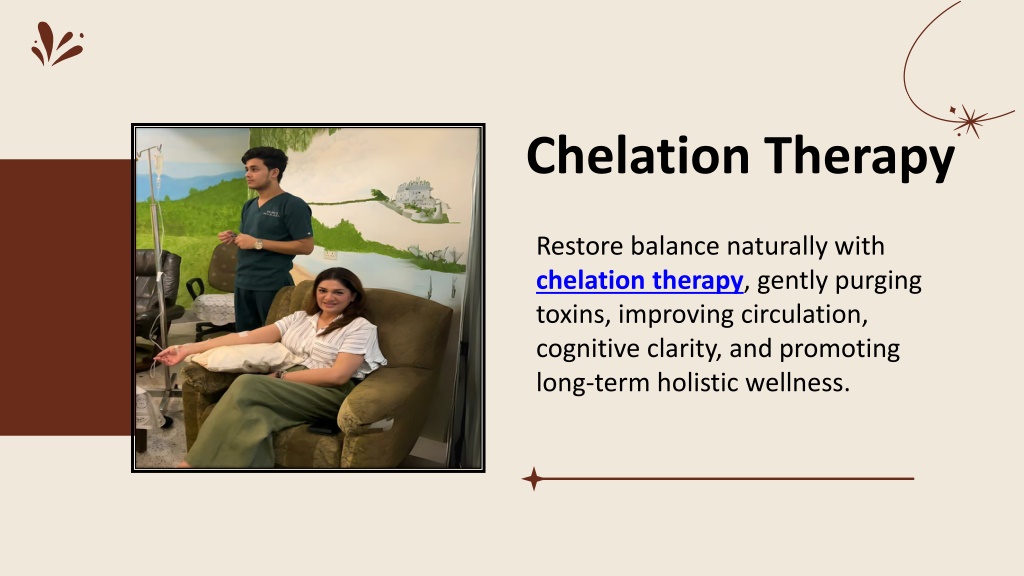 Chelation Therapy

Restore balance naturally with chelation therapy, gently purging toxins, improving circulation, cognitive clarity, and promoting long-term holistic wellness.